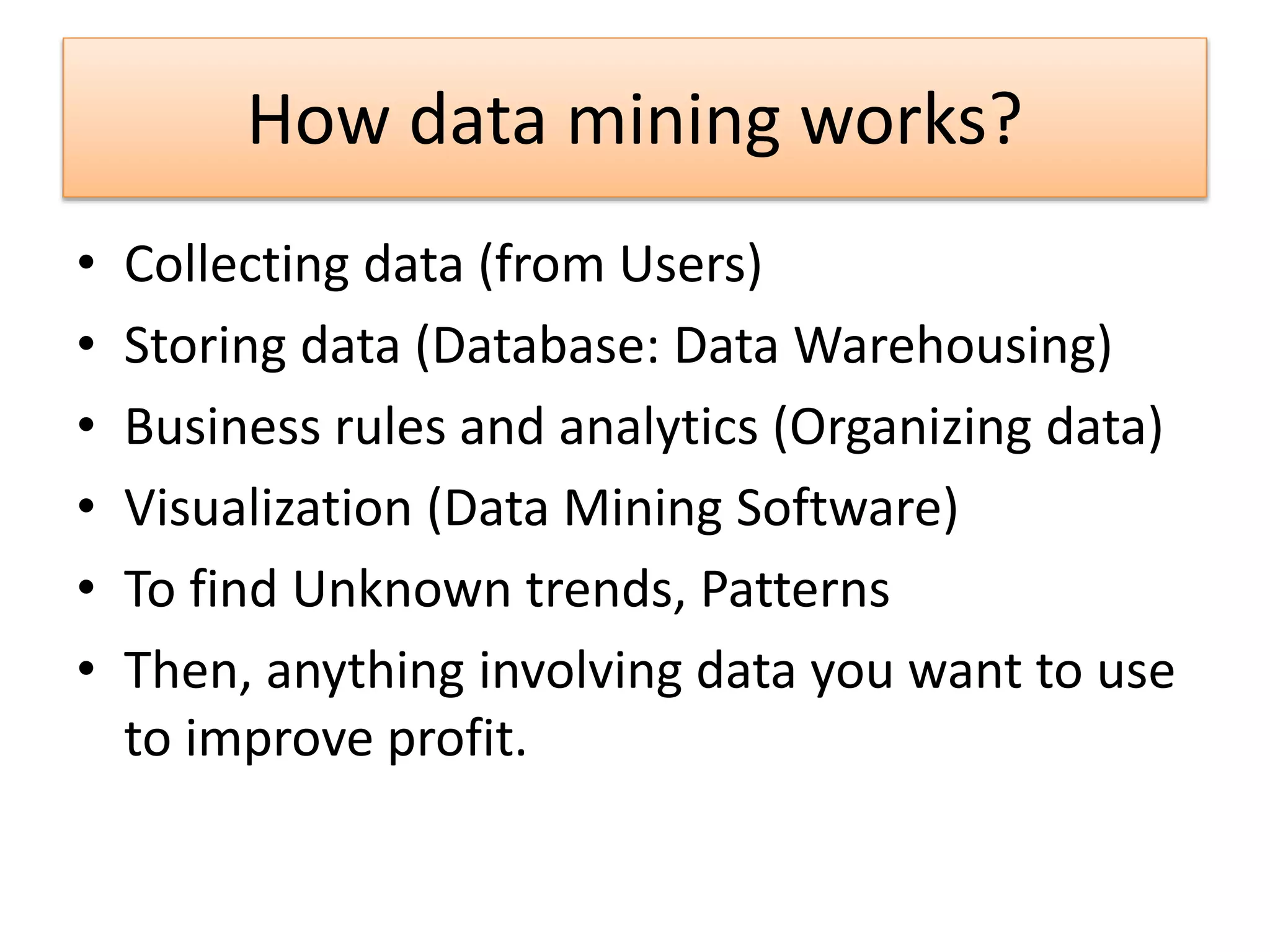 How data mining works?

• Collecting data (from Users)
• Storing data (Database: Data Warehousing)
• Business rules and analytics (Organizing data)
• Visualization (Data Mining Software)
• To find Unknown trends, Patterns
• Then, anything involving data you want to use to improve profit.